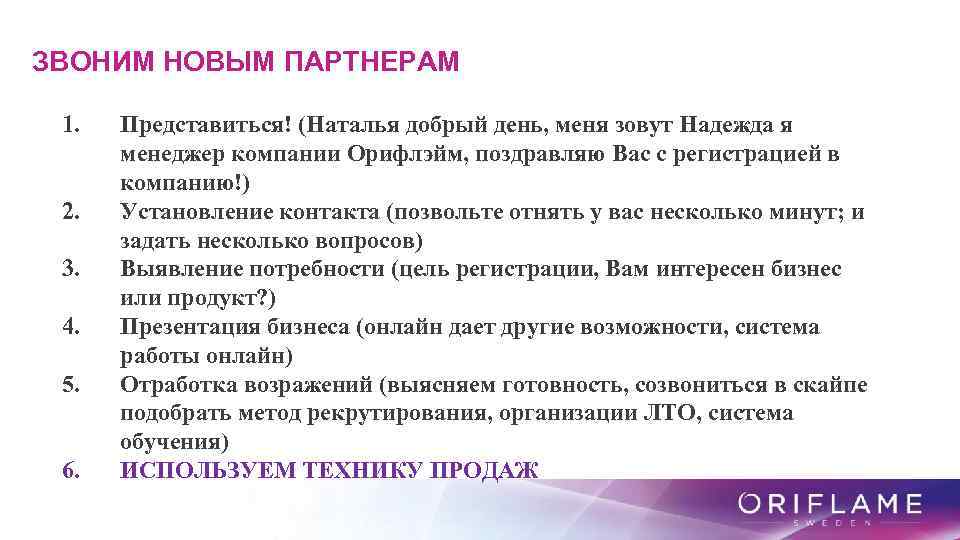 ЗВОНИМ НОВЫМ ПАРТНЕРАМ

1. Представиться! (Наталья добрый день, меня зовут Надежда я менеджер компании Орифлэйм, поздравляю Вас с регистрацией в компанию!)
2. Установление контакта (позвольте отнять у вас несколько минут; и задать несколько вопросов)
3. Выявление потребности (цель регистрации, Вам интересен бизнес или продукт?)
4. Презентация бизнеса (онлайн дает другие возможности, система работы онлайн)
5. Отработка возражений (выясняем готовность, созвониться в скайпе подобрать метод рекрутирования, организации ЛТО, система обучения)
6. ИСПОЛЬЗУЕМ ТЕХНИКУ ПРОДАЖ

ORIFLAME
SWEDEN